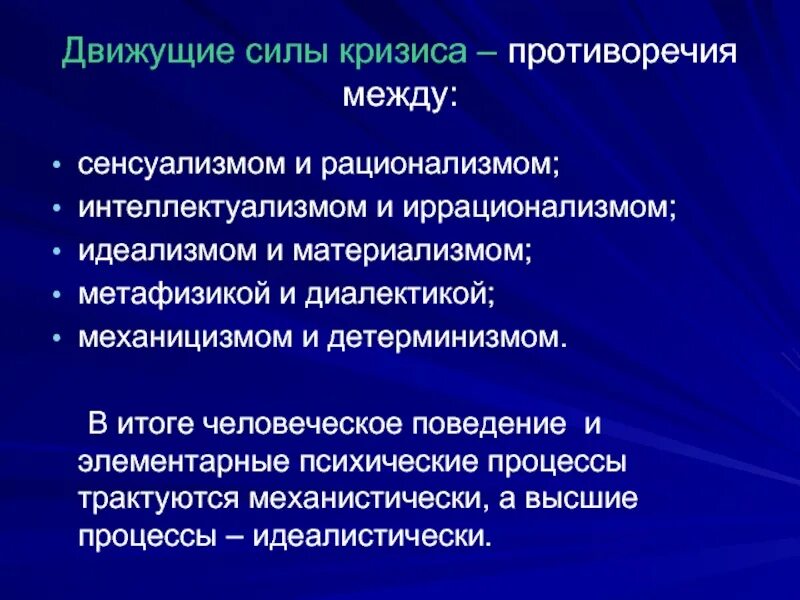 Движущие силы кризиса – противоречия между:

• сенсуализмом и рационализмом;
• интеллектуализмом и иррационализмом;
• идеализмом и материализмом;
• метафизикой и диалектикой;
• механицизмом и детерминизмом.

В итоге человеческое поведение и элементарные психические процессы трактуются механистически, а высшие процессы – идеалистически.